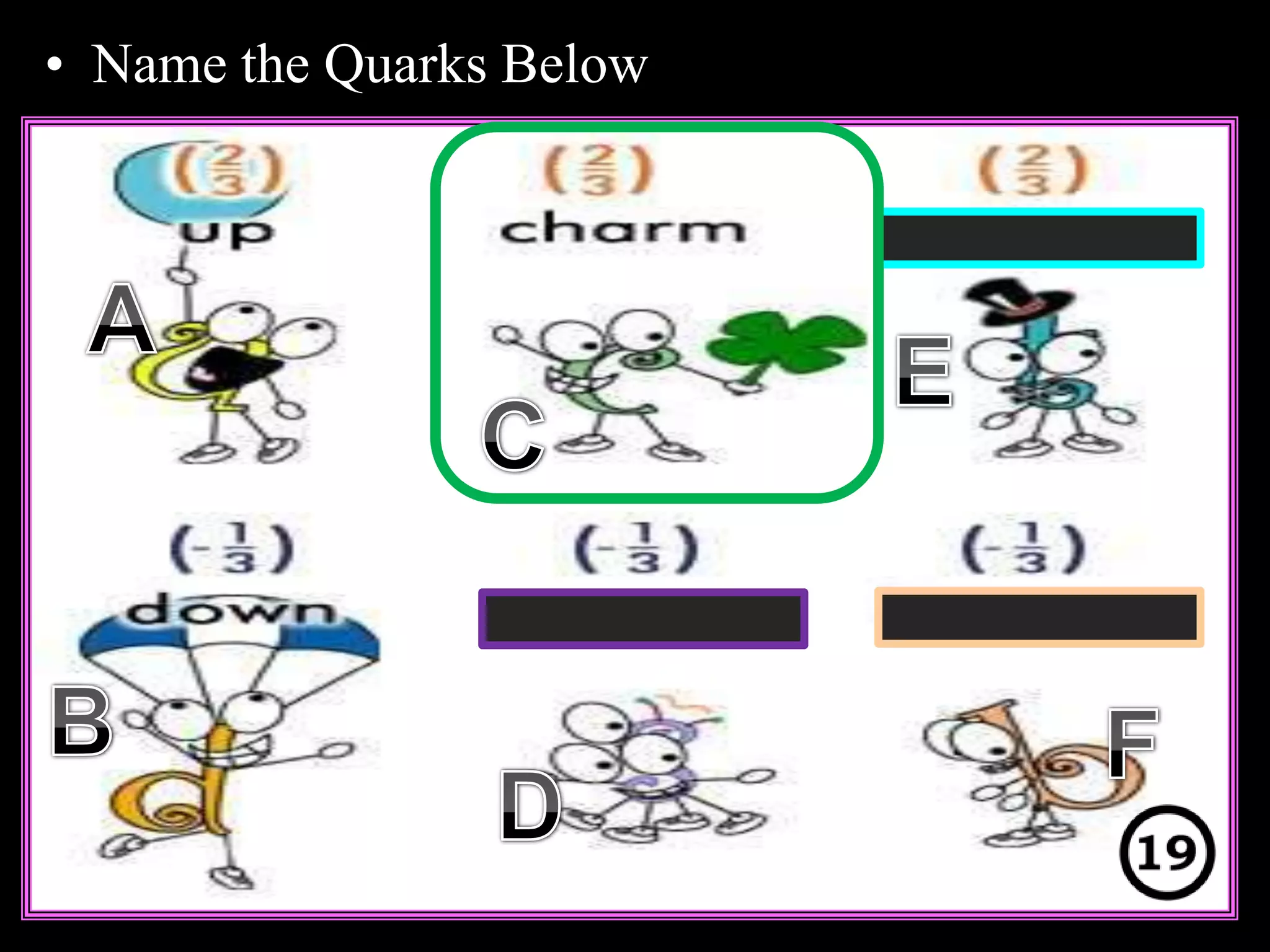 • Name the Quarks Below

$(\frac{2}{3})$
up
A

$(\frac{2}{3})$
charm
C

$(\frac{2}{3})$
E

$(-\frac{1}{3})$
down
B

$(-\frac{1}{3})$
D

$(-\frac{1}{3})$
F

19